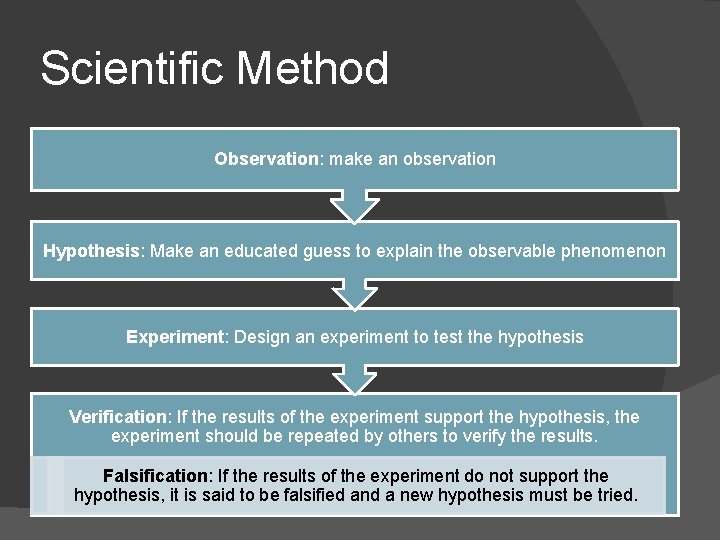 Scientific Method

Observation: make an observation

Hypothesis: Make an educated guess to explain the observable phenomenon

Experiment: Design an experiment to test the hypothesis

Verification: If the results of the experiment support the hypothesis, the experiment should be repeated by others to verify the results.

Falsification: If the results of the experiment do not support the hypothesis, it is said to be falsified and a new hypothesis must be tried.